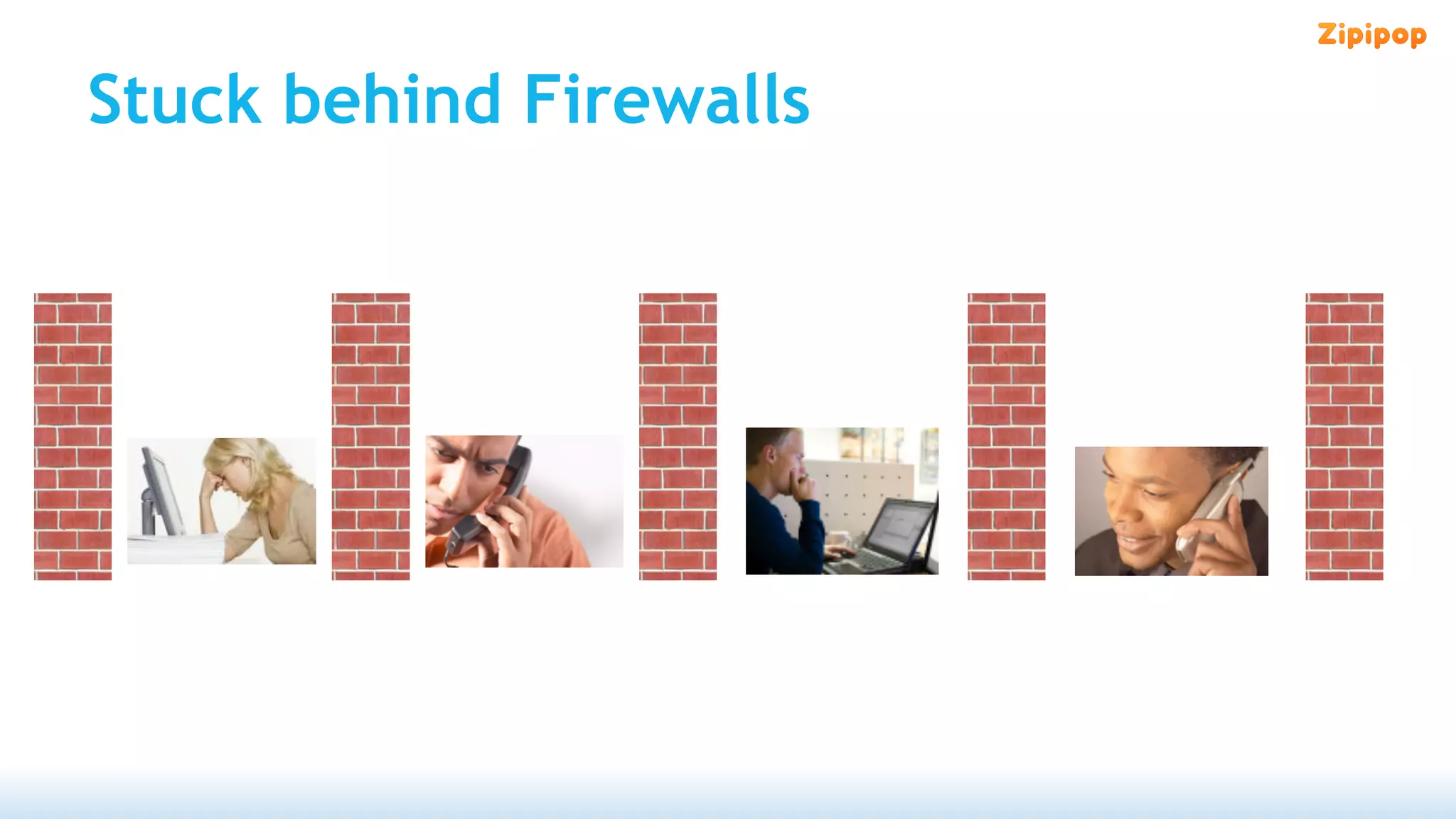 Zipipop

Stuck behind Firewalls